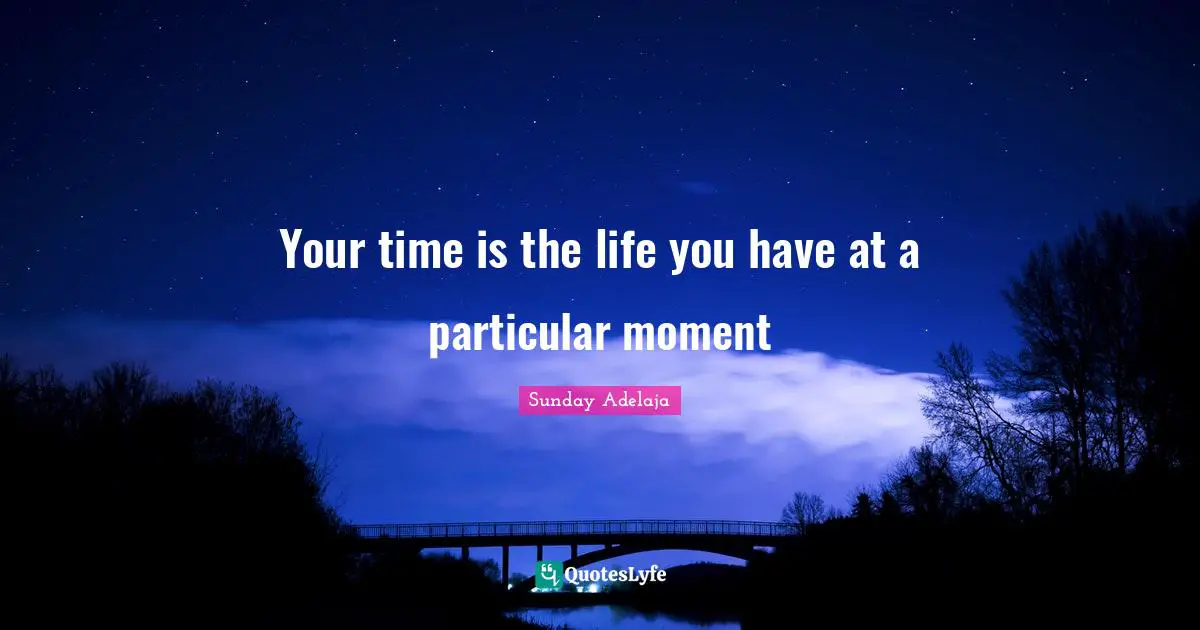 Your time is the life you have at a particular moment

Sunday Adelaja

QuotesLyfe